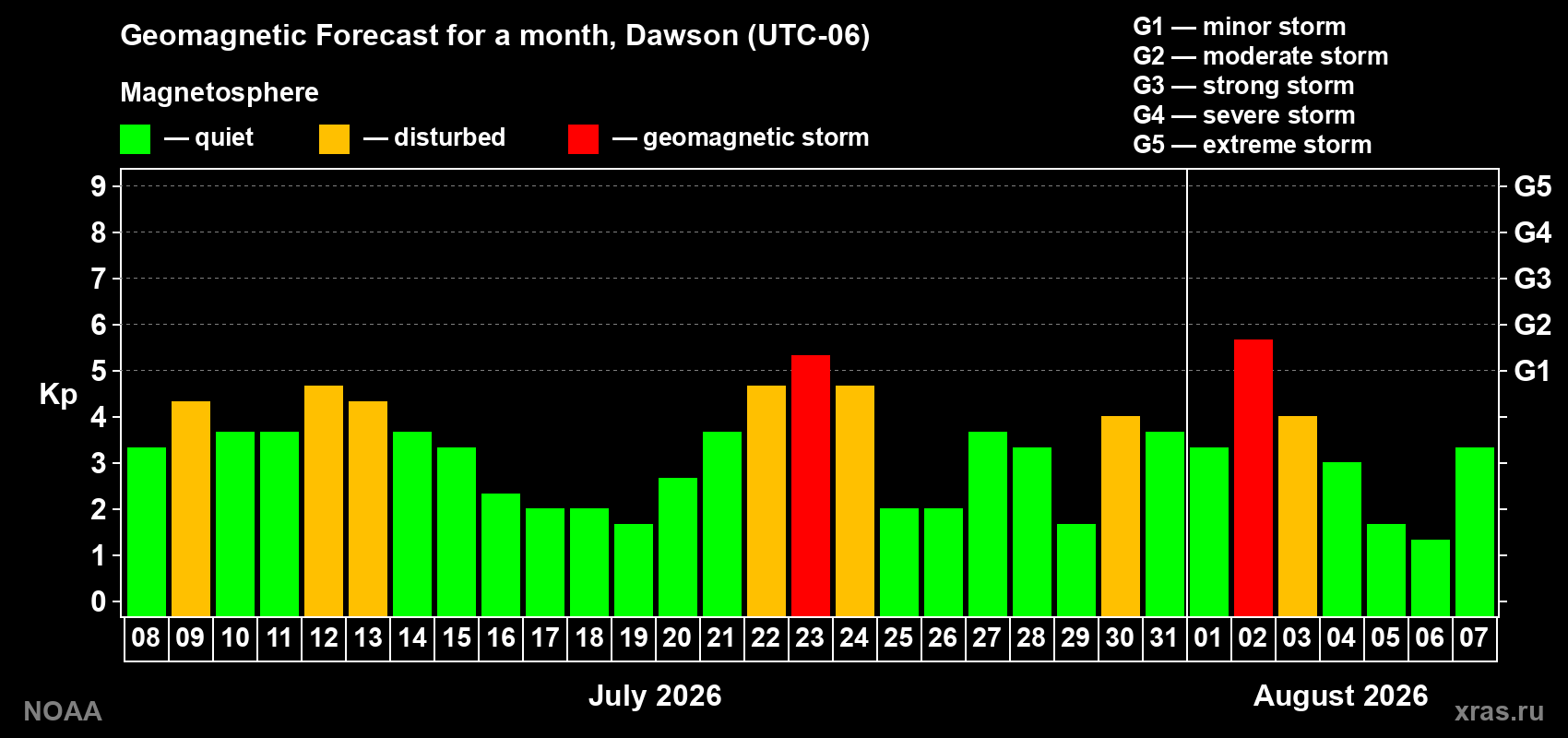 Geomagnetic Forecast for a month, Dawson (UTC-06)

Magnetosphere

— quiet — disturbed — geomagnetic storm

G1 — minor storm
G2 — moderate storm
G3 — strong storm
G4 — severe storm
G5 — extreme storm

Kp

9
8
7
6
5
4
3
2
1
0

G5
G4
G3
G2
G1

08 09 10 11 12 13 14 15 16 17 18 19 20 21 22 23 24 25 26 27 28 29 30 31 01 02 03 04 05 06 07

July 2026

August 2026

NOAA

xras.ru